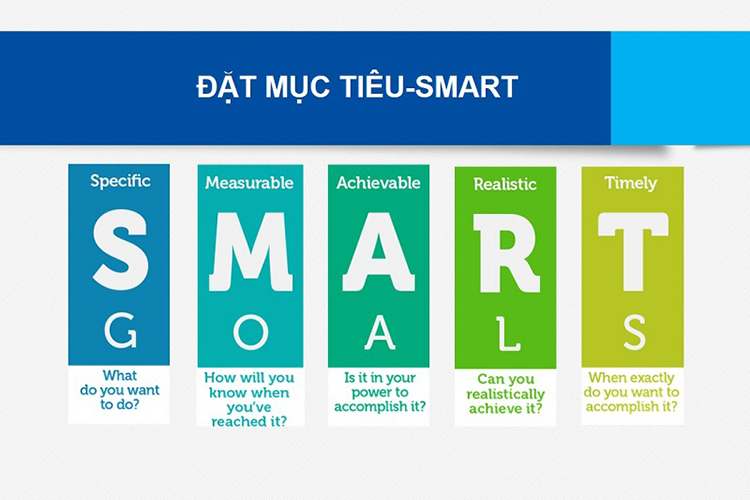 ĐẶT MỤC TIÊU-SMART

Specific
S
G
What do you want to do?

Measurable
M
O
How will you know when you've reached it?

Achievable
A
A
Is it in your power to accomplish it?

Realistic
R
L
Can you realistically achieve it?

Timely
T
S
When exactly do you want to accomplish it?